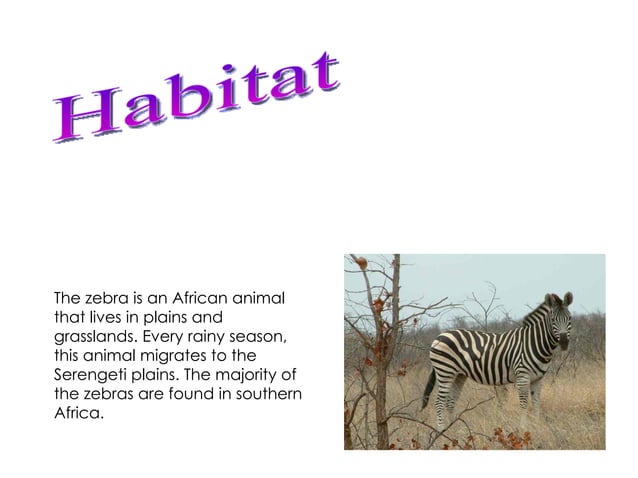 Habitat

The zebra is an African animal that lives in plains and grasslands. Every rainy season, this animal migrates to the Serengeti plains. The majority of the zebras are found in southern Africa.